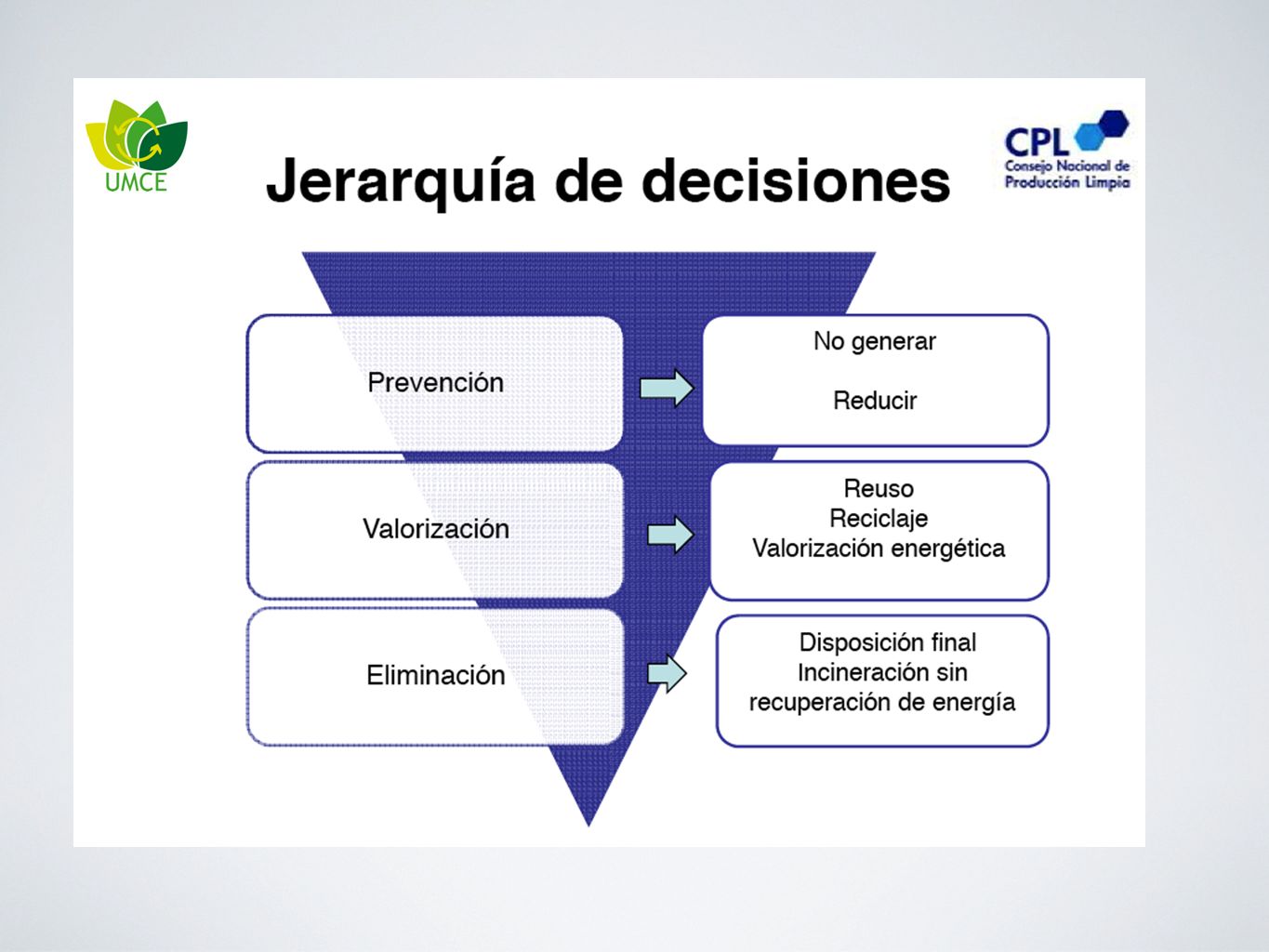 UMCE

Jerarquía de decisiones

CPL
Consejo Nacional de Producción Limpia

Prevención

No generar

Reducir

Valorización

Reuso
Reciclaje
Valorización energética

Eliminación

Disposición final
Incineración sin recuperación de energía